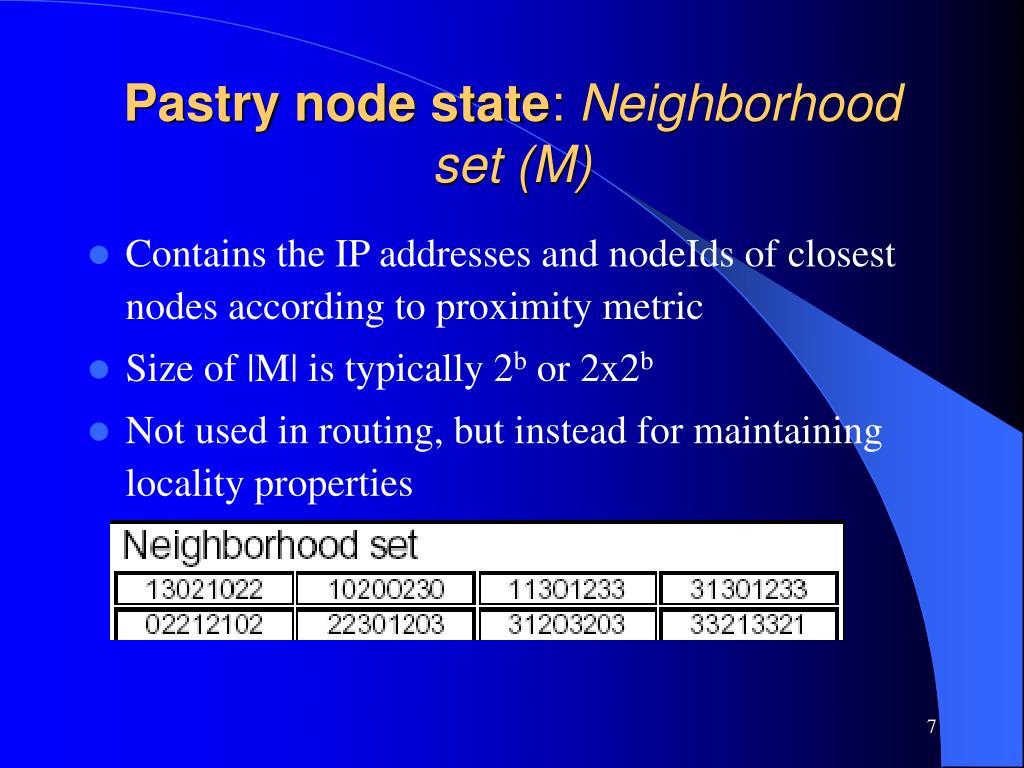 Pastry node state: Neighborhood set (M)

- Contains the IP addresses and nodeIds of closest nodes according to proximity metric
- Size of |M| is typically $2^b$ or $2x2^b$
- Not used in routing, but instead for maintaining locality properties

Neighborhood set

| 13021022 | 10200230 | 11301233 | 31301233 |
|---|---|---|---|
| 02212102 | 22301203 | 31203203 | 33213321 |

7